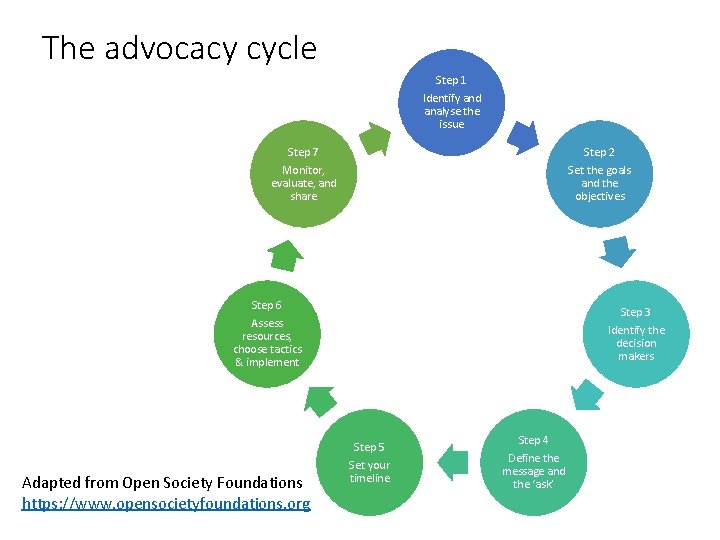 The advocacy cycle

Step 1
Identify and analyse the issue

Step 2
Set the goals and the objectives

Step 3
Identify the decision makers

Step 4
Define the message and the 'ask'

Step 5
Set your timeline

Step 6
Assess resources, choose tactics & implement

Step 7
Monitor, evaluate, and share

Adapted from Open Society Foundations
https://www.opensocietyfoundations.org